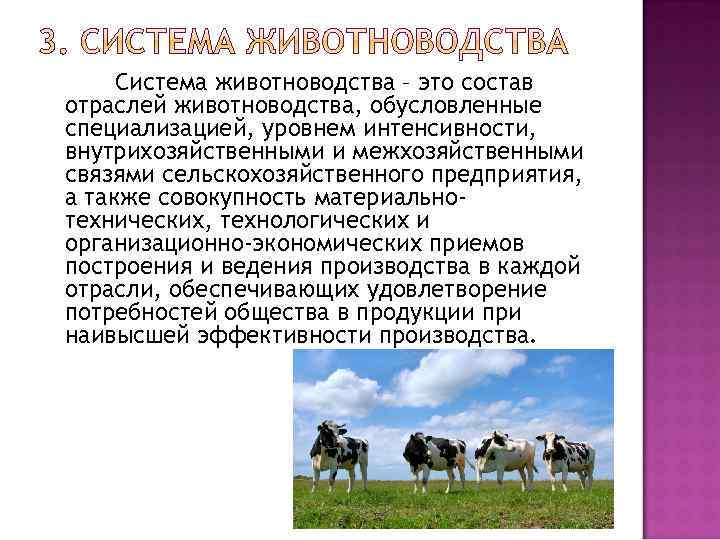 3. СИСТЕМА ЖИВОТНОВОДСТВА

Система животноводства – это состав отраслей животноводства, обусловленные специализацией, уровнем интенсивности, внутрихозяйственными и межхозяйственными связями сельскохозяйственного предприятия, а также совокупность материально-технических, технологических и организационно-экономических приемов построения и ведения производства в каждой отрасли, обеспечивающих удовлетворение потребностей общества в продукции при наивысшей эффективности производства.